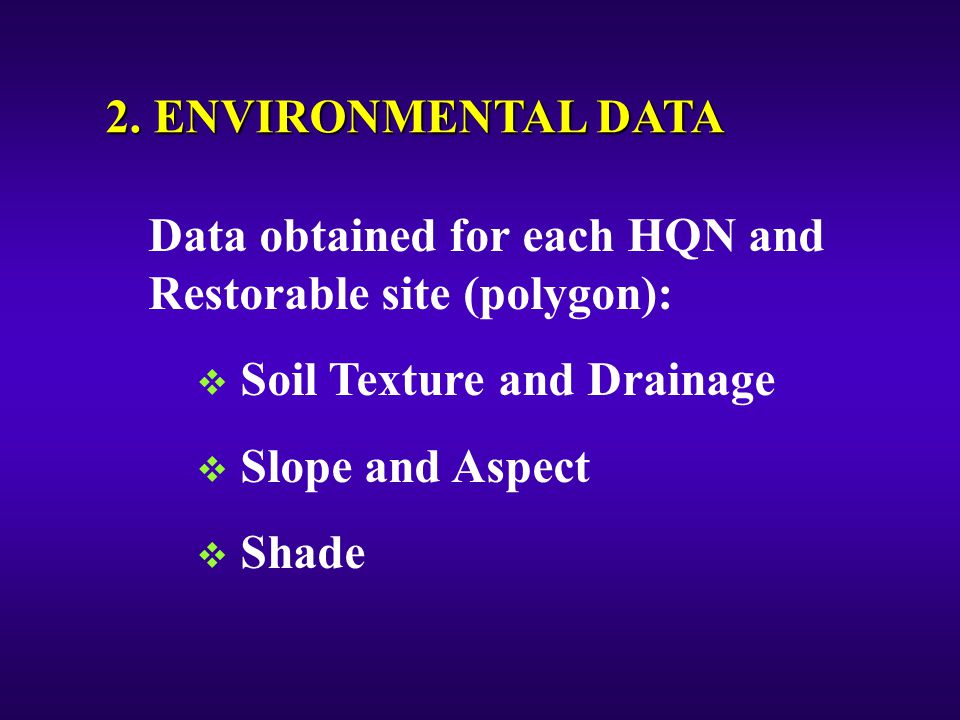 2. ENVIRONMENTAL DATA

Data obtained for each HQN and Restorable site (polygon):

❖ Soil Texture and Drainage

❖ Slope and Aspect

❖ Shade